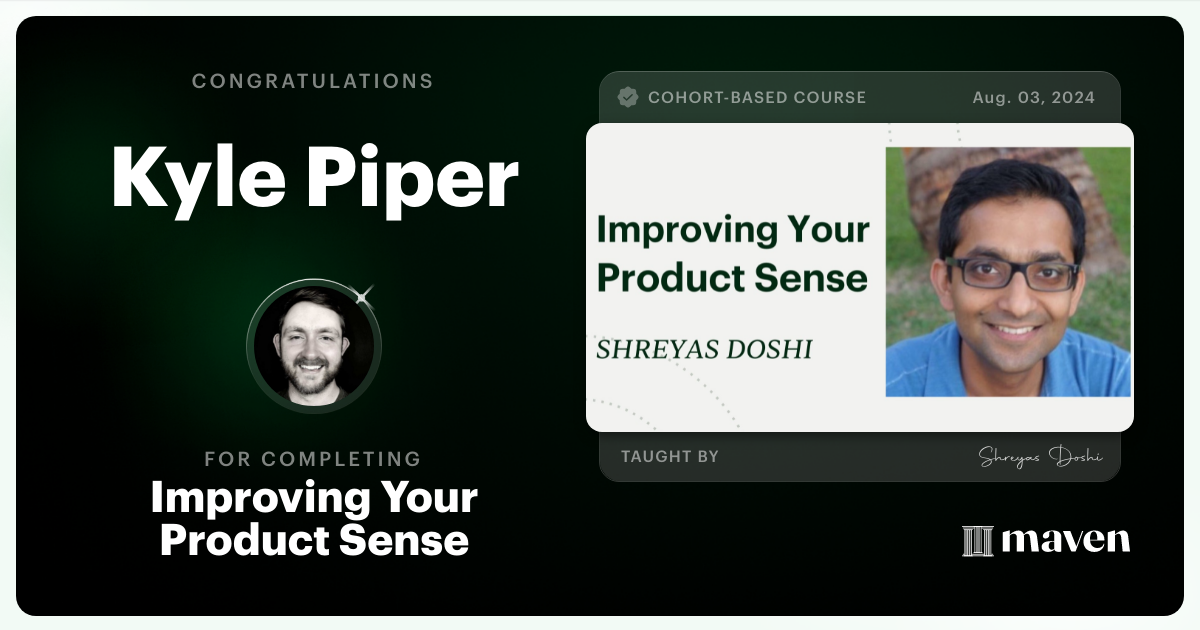 CONGRATULATIONS

Kyle Piper

FOR COMPLETING

Improving Your Product Sense

COHORT-BASED COURSE

Aug. 03, 2024

Improving Your Product Sense

SHREYAS DOSHI

TAUGHT BY

Shreyas Doshi

maven